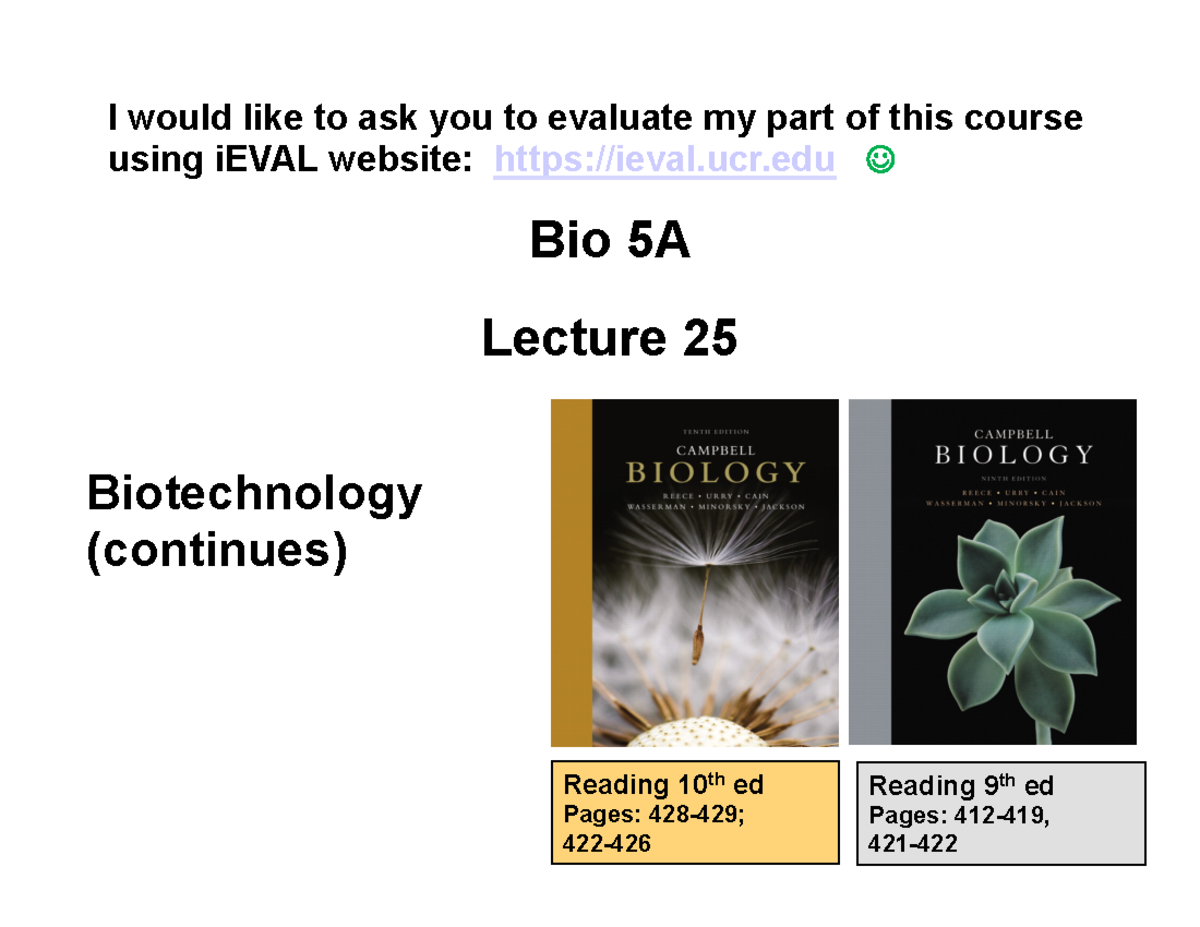 I would like to ask you to evaluate my part of this course using iEVAL website: https://ieval.ucr.edu ☺

Bio 5A

Lecture 25

Biotechnology (continues)

TENTH EDITION
CAMPBELL
BIOLOGY
REECE • URRY • CAIN
WASSERMAN • MINORSKY • JACKSON

CAMPBELL
BIOLOGY
NINTH EDITION
REECE • URRY • CAIN
WASSERMAN • MINORSKY • JACKSON

Reading 10$^{th}$ ed
Pages: 428-429; 422-426

Reading 9$^{th}$ ed
Pages: 412-419, 421-422